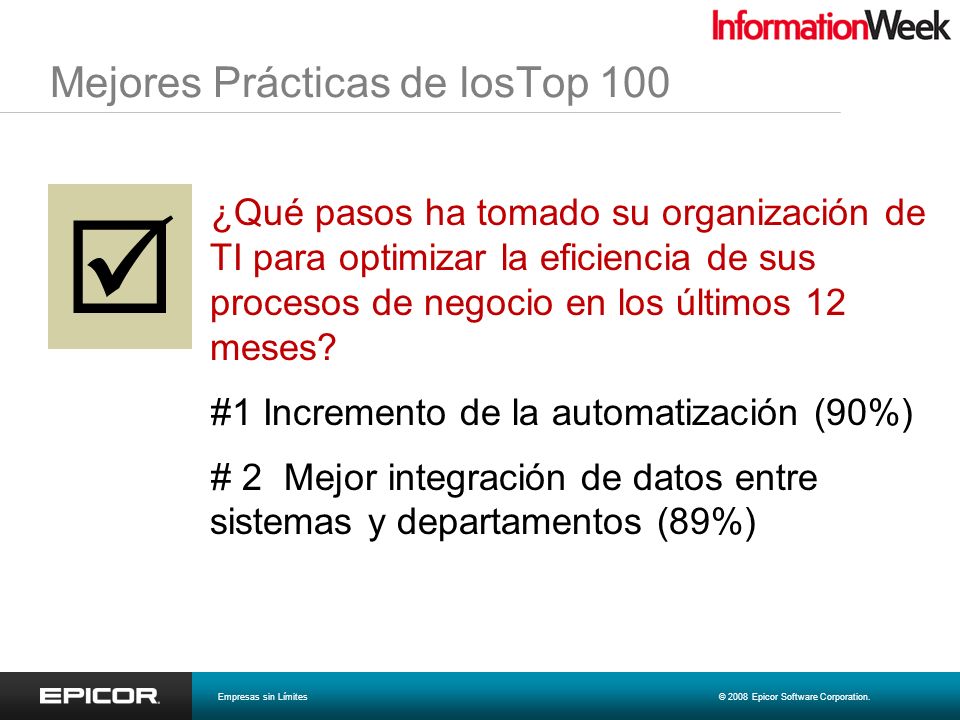 InformationWeek

Mejores Prácticas de losTop 100

¿Qué pasos ha tomado su organización de TI para optimizar la eficiencia de sus procesos de negocio en los últimos 12 meses?

#1 Incremento de la automatización (90%)

# 2 Mejor integración de datos entre sistemas y departamentos (89%)

EPICOR

Empresas sin Límites

© 2008 Epicor Software Corporation.